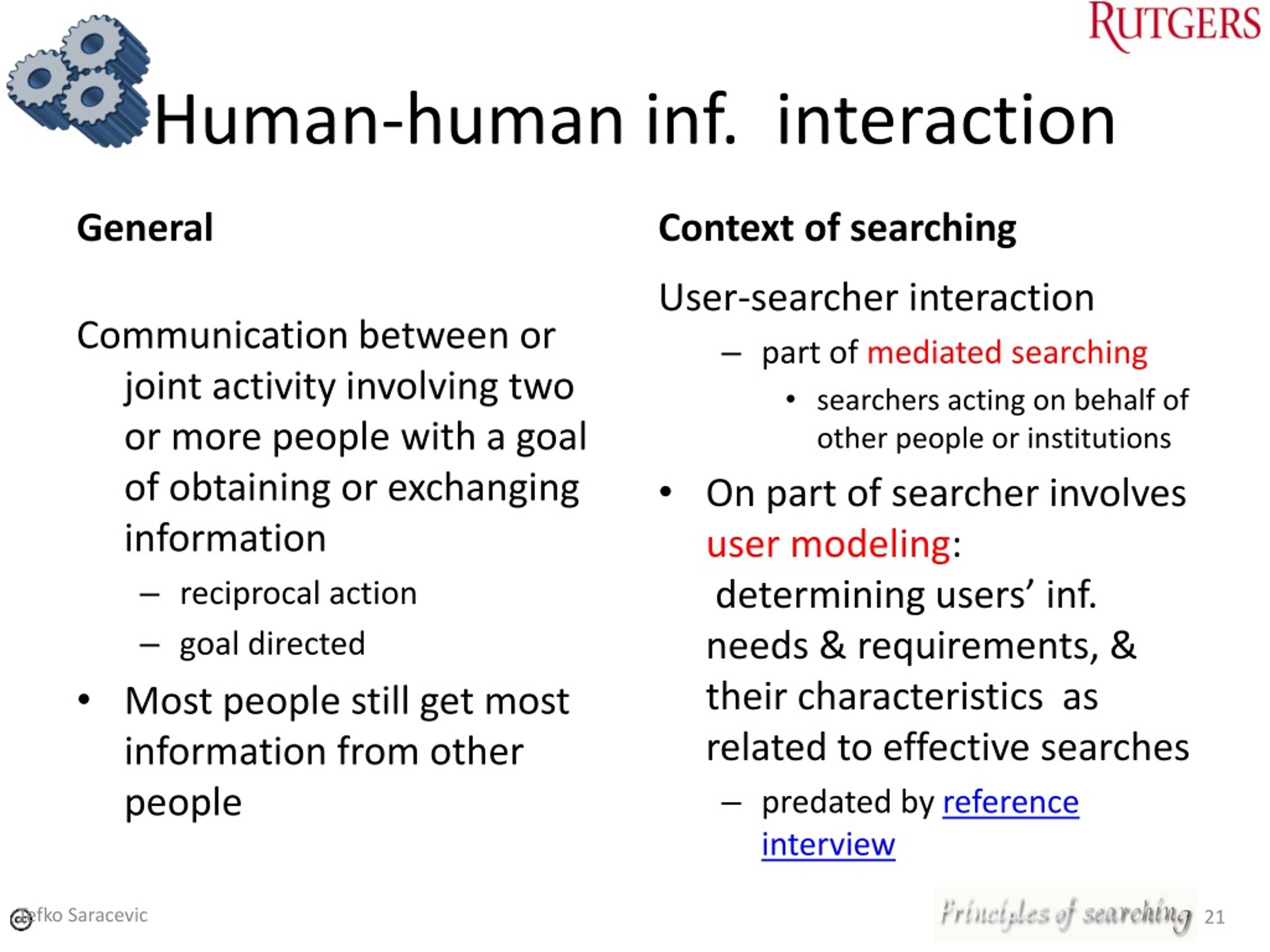 RUTGERS

Human-human inf. interaction

General

Communication between or joint activity involving two or more people with a goal of obtaining or exchanging information

– reciprocal action

– goal directed

• Most people still get most information from other people

Context of searching

User-searcher interaction

– part of mediated searching

• searchers acting on behalf of other people or institutions

• On part of searcher involves user modeling: determining users' inf. needs & requirements, & their characteristics as related to effective searches

– predated by reference interview

Tefko Saracevic

Principles of searching 21